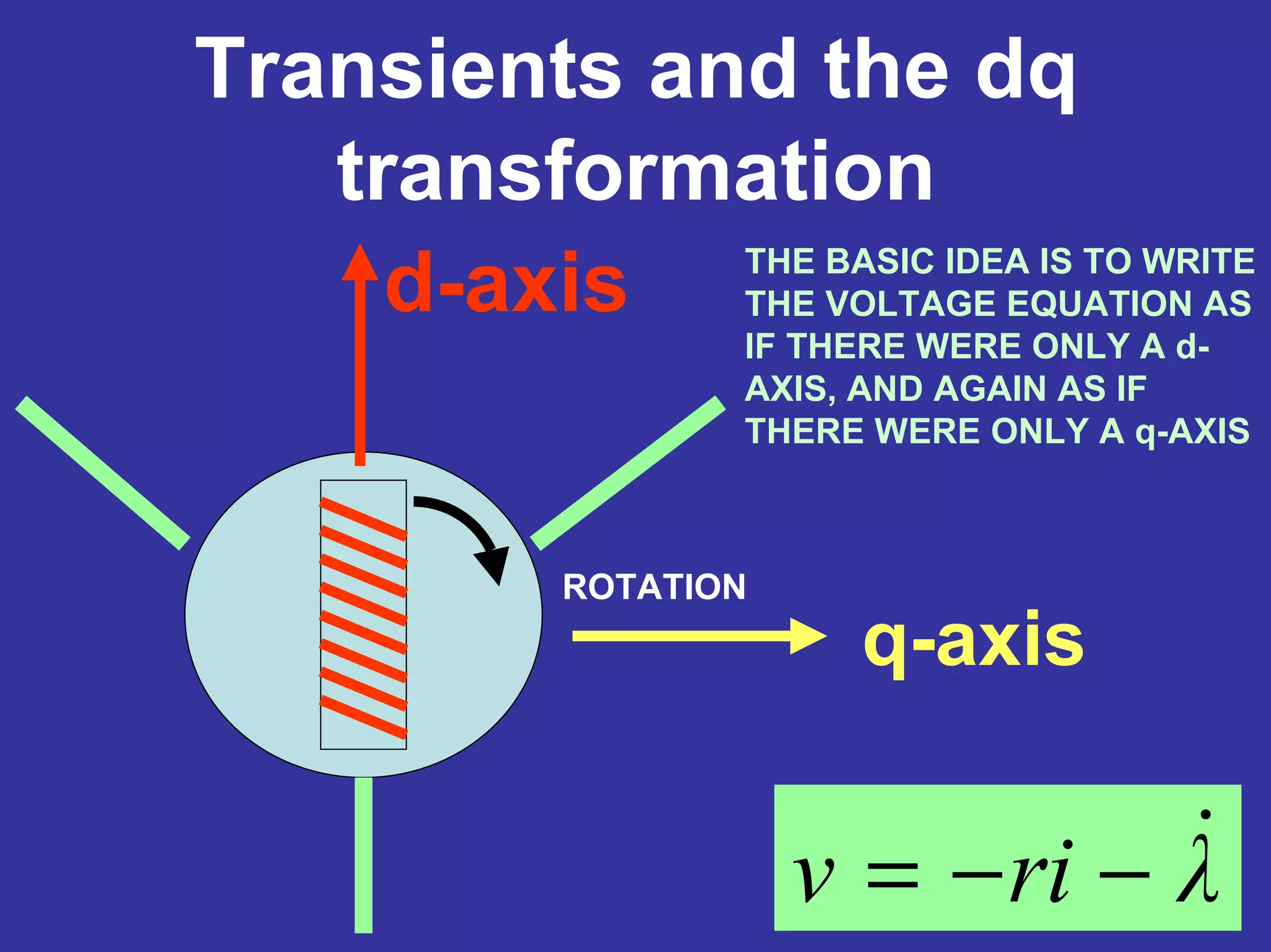 Transients and the dq transformation

d-axis

THE BASIC IDEA IS TO WRITE THE VOLTAGE EQUATION AS IF THERE WERE ONLY A d-AXIS, AND AGAIN AS IF THERE WERE ONLY A q-AXIS

ROTATION

q-axis

$v = -ri - \dot{\lambda}$